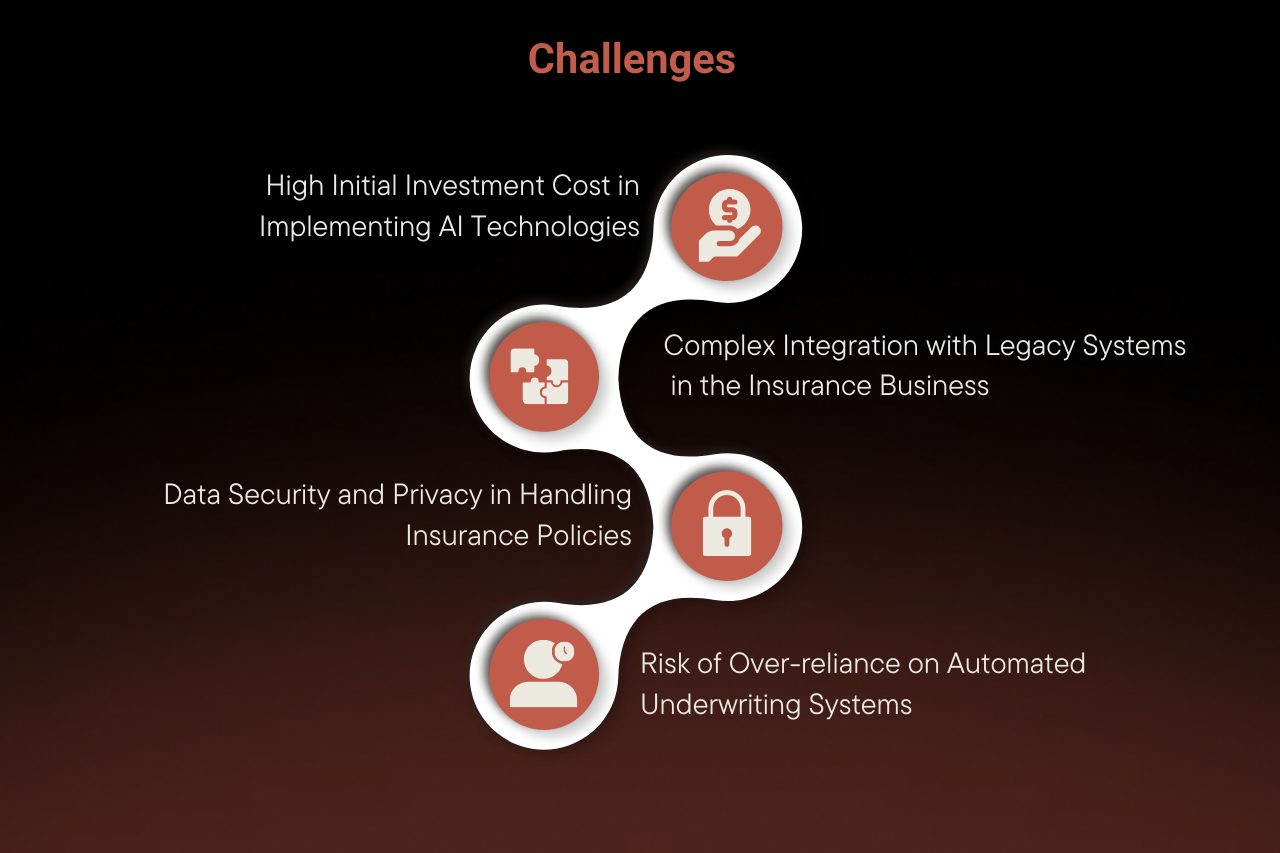 Challenges

High Initial Investment Cost in Implementing AI Technologies

Complex Integration with Legacy Systems in the Insurance Business

Data Security and Privacy in Handling Insurance Policies

Risk of Over-reliance on Automated Underwriting Systems